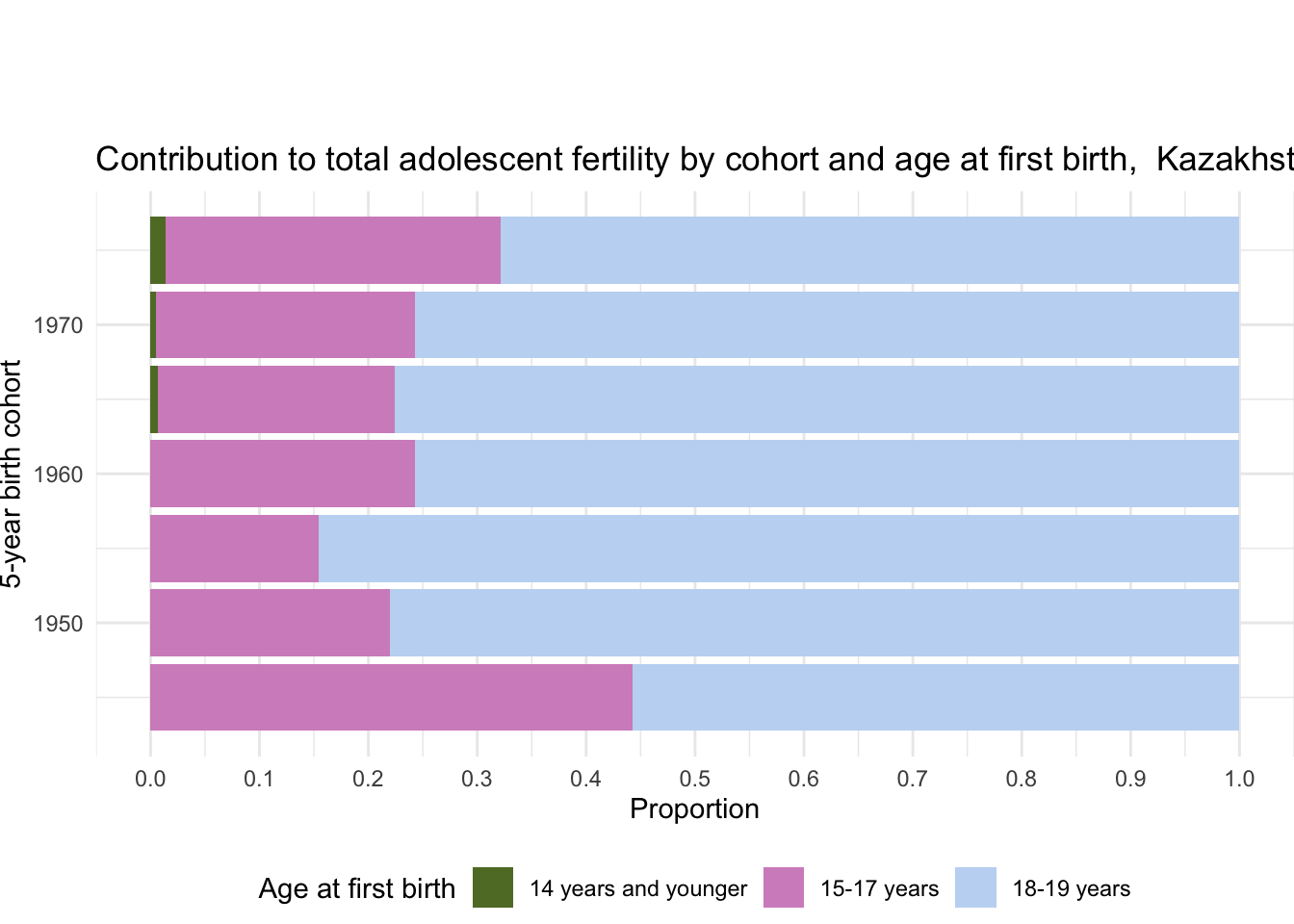 Contribution to total adolescent fertility by cohort and age at first birth, Kazakhst

5-year birth cohort

1970

1960

1950

0.0 0.1 0.2 0.3 0.4 0.5 0.6 0.7 0.8 0.9 1.0

Proportion

Age at first birth 14 years and younger 15-17 years 18-19 years